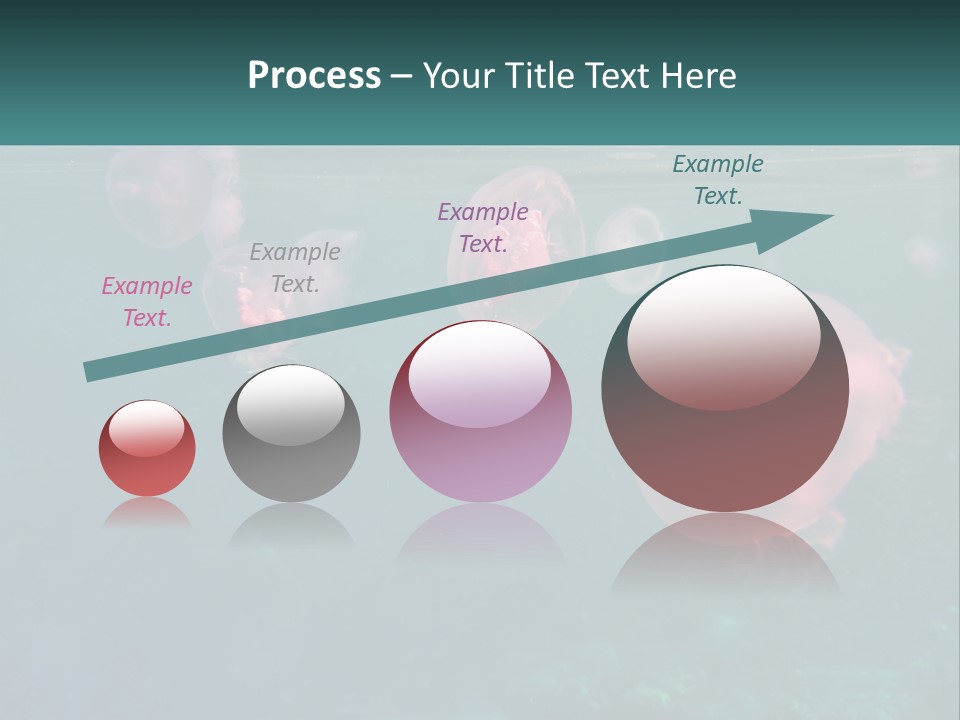 Process – Your Title Text Here

Example Text.

Example Text.

Example Text.

Example Text.